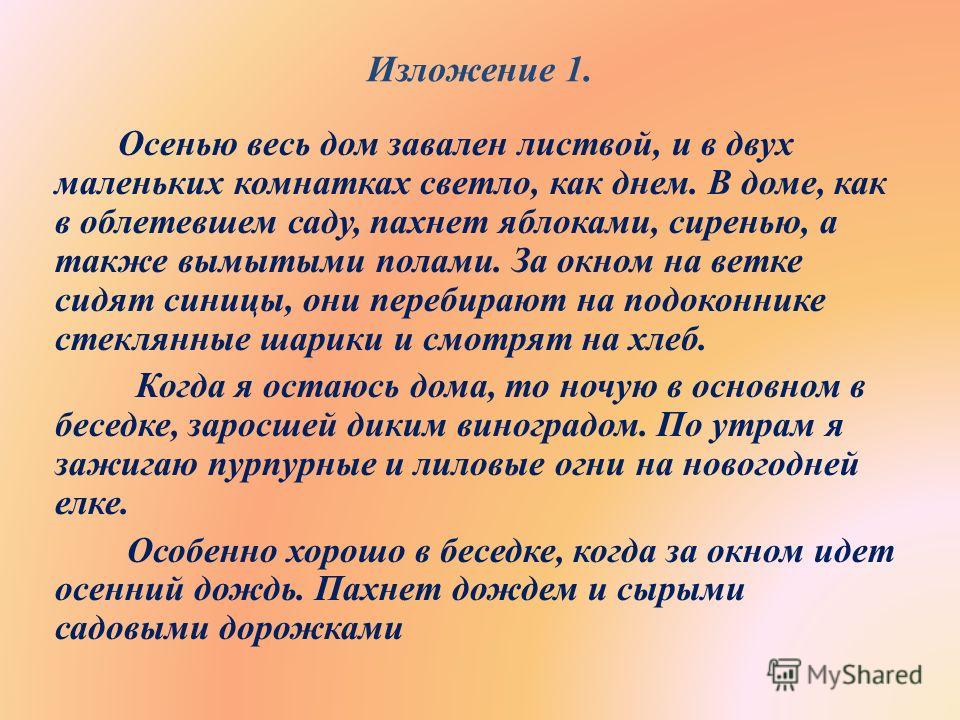 Изложение 1.

Осенью весь дом завален листвой, и в двух маленьких комнатках светло, как днем. В доме, как в облетевшем саду, пахнет яблоками, сиренью, а также вымытыми полами. За окном на ветке сидят синицы, они перебирают на подоконнике стеклянные шарики и смотрят на хлеб.

Когда я остаюсь дома, то ночую в основном в беседке, заросшей диким виноградом. По утрам я зажигаю пурпурные и лиловые огни на новогодней елке.

Особенно хорошо в беседке, когда за окном идет осенний дождь. Пахнет дождем и сырыми садовыми дорожками

MyShared